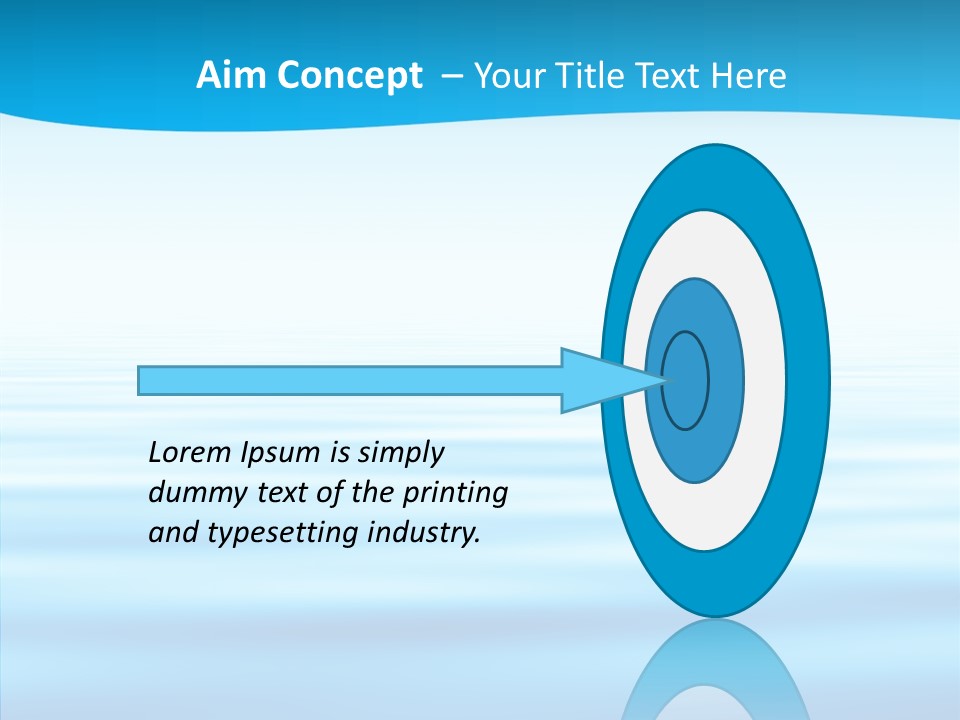 Aim Concept – Your Title Text Here

Lorem Ipsum is simply dummy text of the printing and typesetting industry.